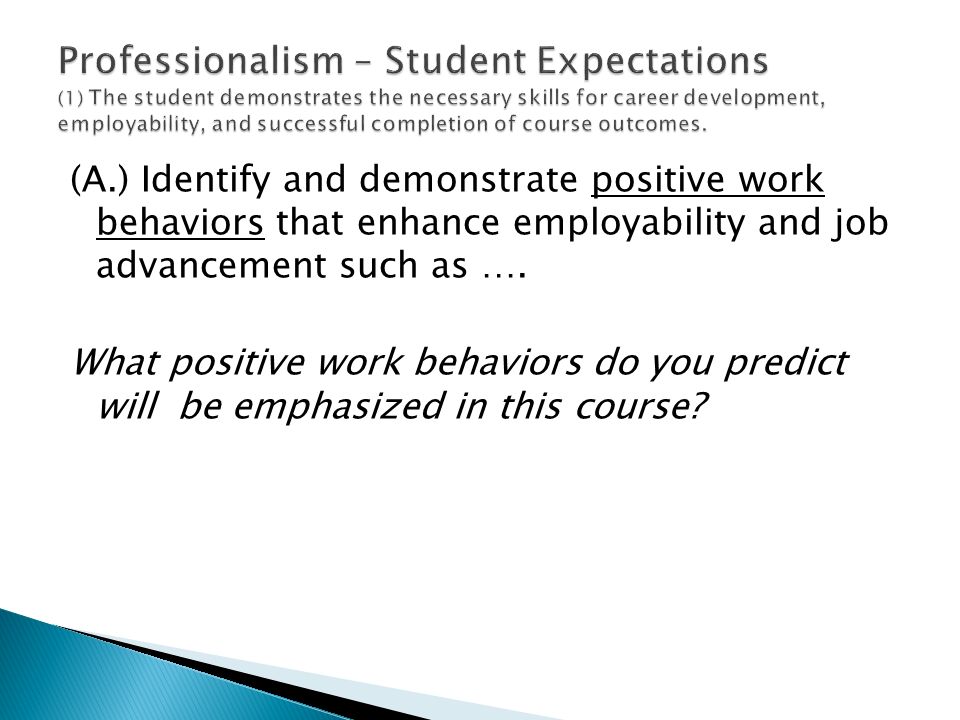 Professionalism – Student Expectations
(1) The student demonstrates the necessary skills for career development, employability, and successful completion of course outcomes.

(A.) Identify and demonstrate positive work behaviors that enhance employability and job advancement such as ….

What positive work behaviors do you predict will be emphasized in this course?